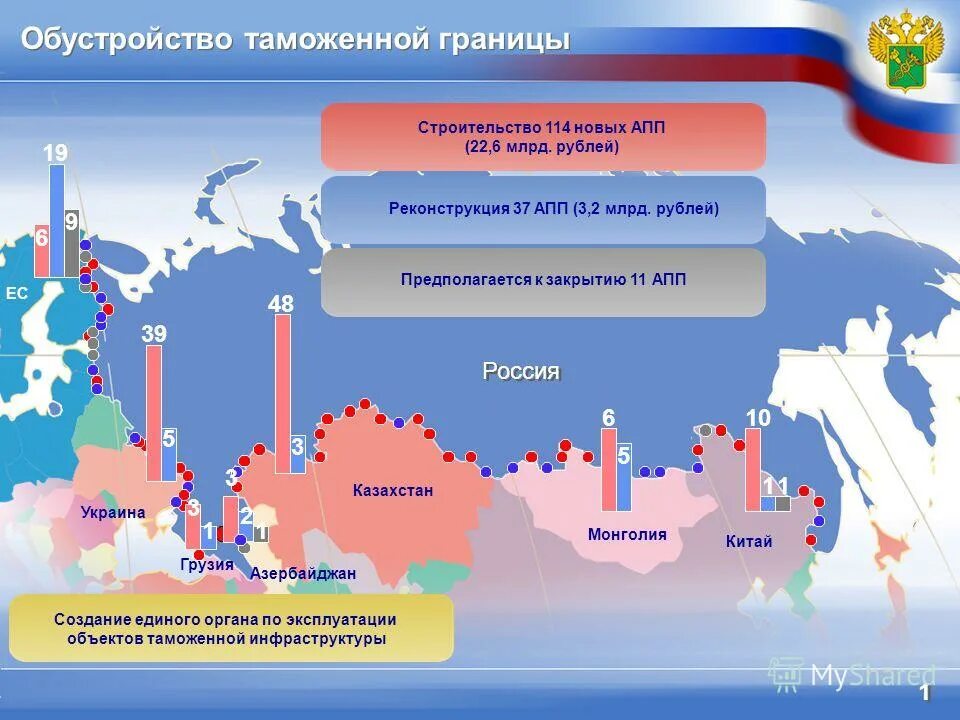 Обустройство таможенной границы

Строительство 114 новых АПП (22,6 млрд. рублей)

Реконструкция 37 АПП (3,2 млрд. рублей)

Предполагается к закрытию 11 АПП

19
6
9
ЕС

39
5
Украина

3
1
Грузия

3
2
1
Азербайджан

48
3
Казахстан

Россия

6
5
Монголия

10
1
1
Китай

Создание единого органа по эксплуатации объектов таможенной инфраструктуры

MyShared

1